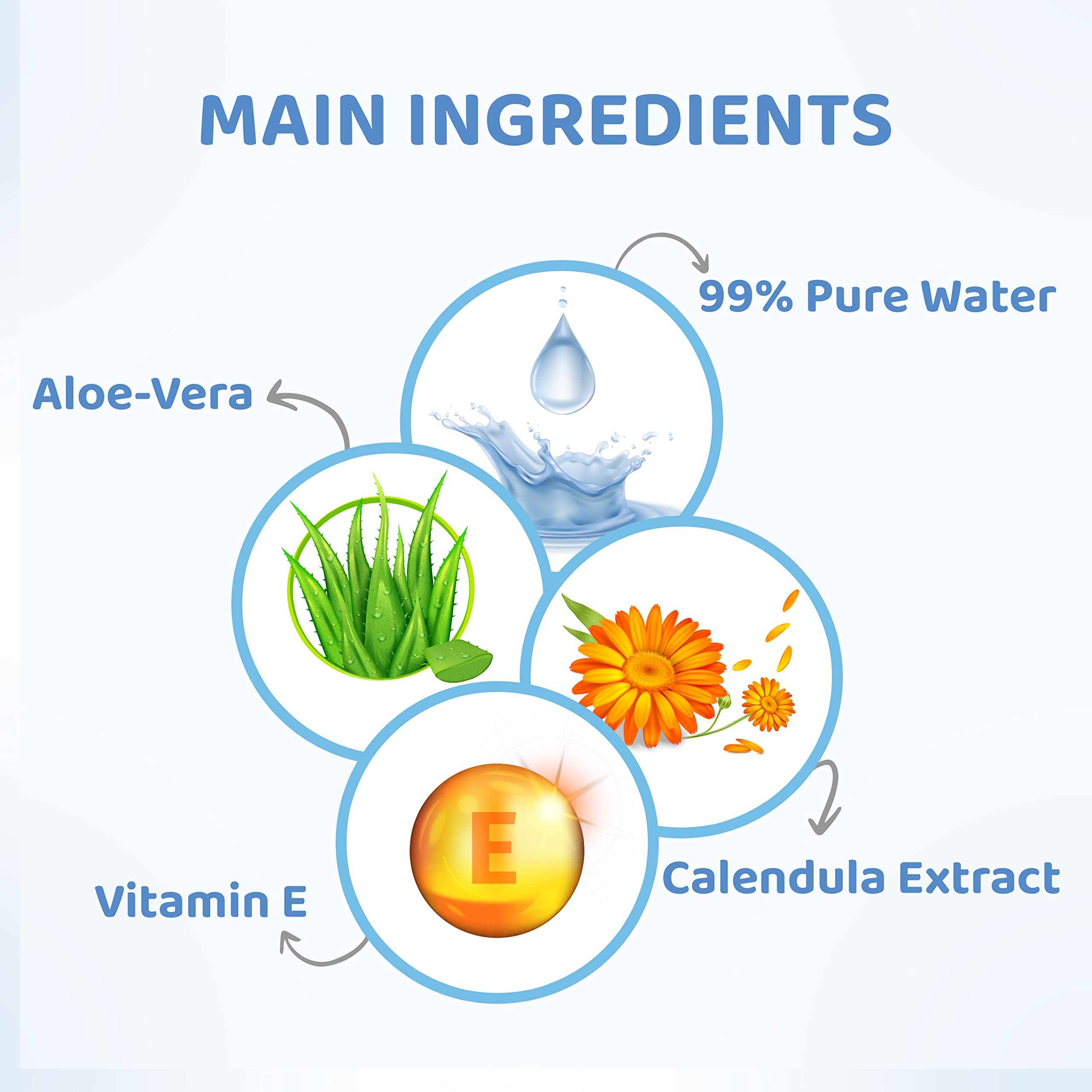 MAIN INGREDIENTS

99% Pure Water

Aloe-Vera

E

Calendula Extract

Vitamin E